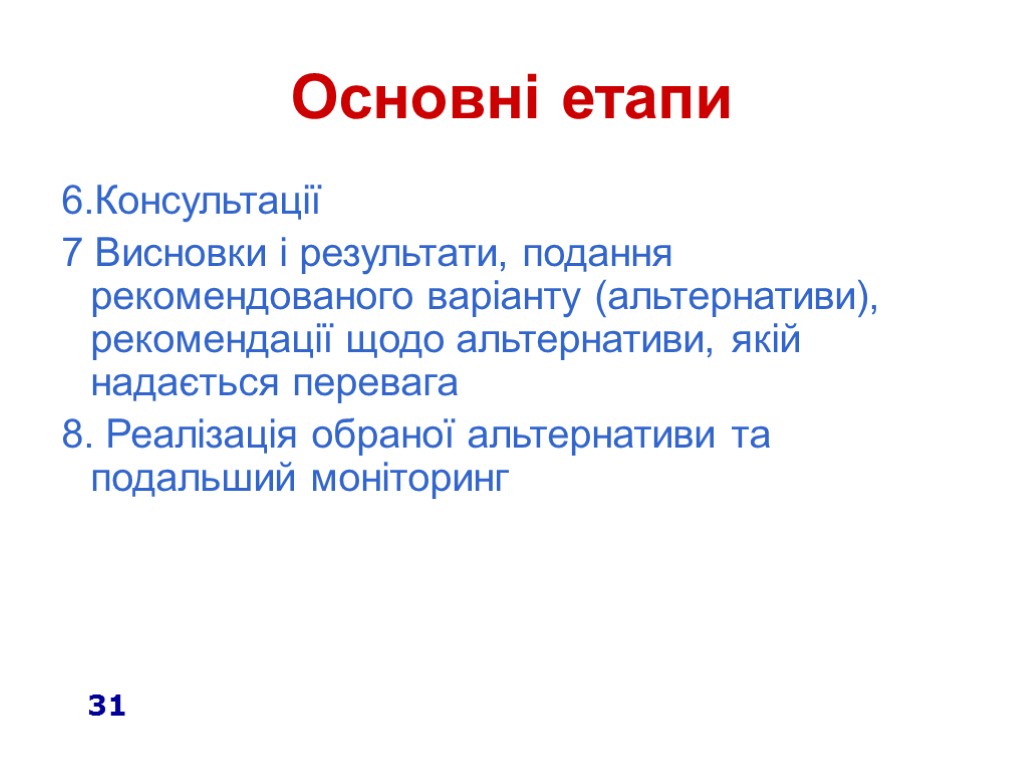 Основні етапи

6.Консультації

7 Висновки і результати, подання рекомендованого варіанту (альтернативи), рекомендації щодо альтернативи, якій надається перевага

8. Реалізація обраної альтернативи та подальший моніторинг

31